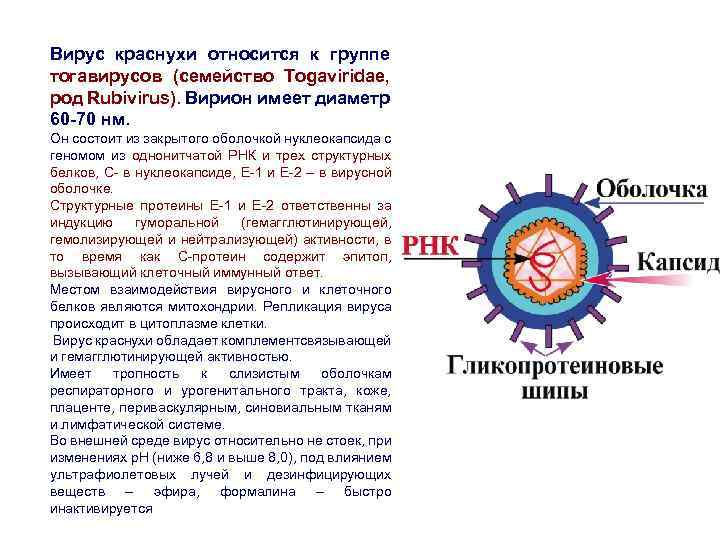 Вирус краснухи относится к группе тогавирусов (семейство Togaviridae, род Rubivirus). Вирион имеет диаметр 60-70 нм.

Он состоит из закрытого оболочкой нуклеокапсида с геномом из однонитчатой РНК и трех структурных белков, С- в нуклеокапсиде, Е-1 и Е-2 – в вирусной оболочке.

Структурные протеины Е-1 и Е-2 ответственны за индукцию гуморальной (гемагглютинирующей, гемолизирующей и нейтрализующей) активности, в то время как С-протеин содержит эпитоп, вызывающий клеточный иммунный ответ.

Местом взаимодействия вирусного и клеточного белков являются митохондрии. Репликация вируса происходит в цитоплазме клетки.

Вирус краснухи обладает комплементсвязывающей и гемагглютинирующей активностью.

Имеет тропность к слизистым оболочкам респираторного и урогенитального тракта, коже, плаценте, периваскулярным, синовиальным тканям и лимфатической системе.

Во внешней среде вирус относительно не стоек, при изменениях рН (ниже 6,8 и выше 8,0), под влиянием ультрафиолетовых лучей и дезинфицирующих веществ – эфира, формалина – быстро инактивируется

Оболочка

РНК

Капсид

Гликопротеиновые шипы